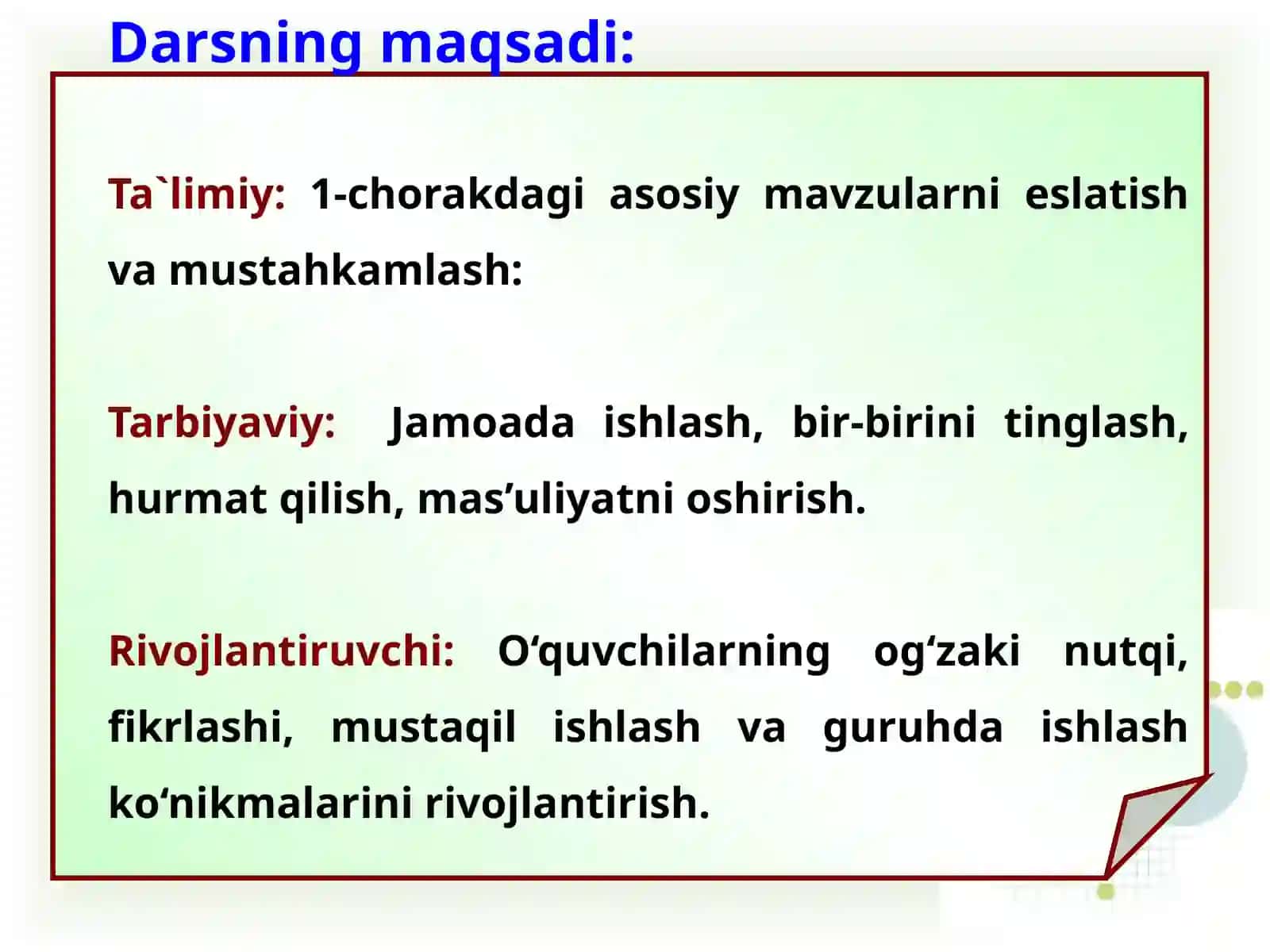 Darsning maqsadi:

Ta`limiy: 1-chorakdagi asosiy mavzularni eslatish va mustahkamlash:

Tarbiyaviy: Jamoada ishlash, bir-birini tinglash, hurmat qilish, mas’uliyatni oshirish.

Rivojlantiruvchi: O‘quvchilarning og‘zaki nutqi, fikrlashi, mustaqil ishlash va guruhda ishlash ko‘nikmalarini rivojlantirish.